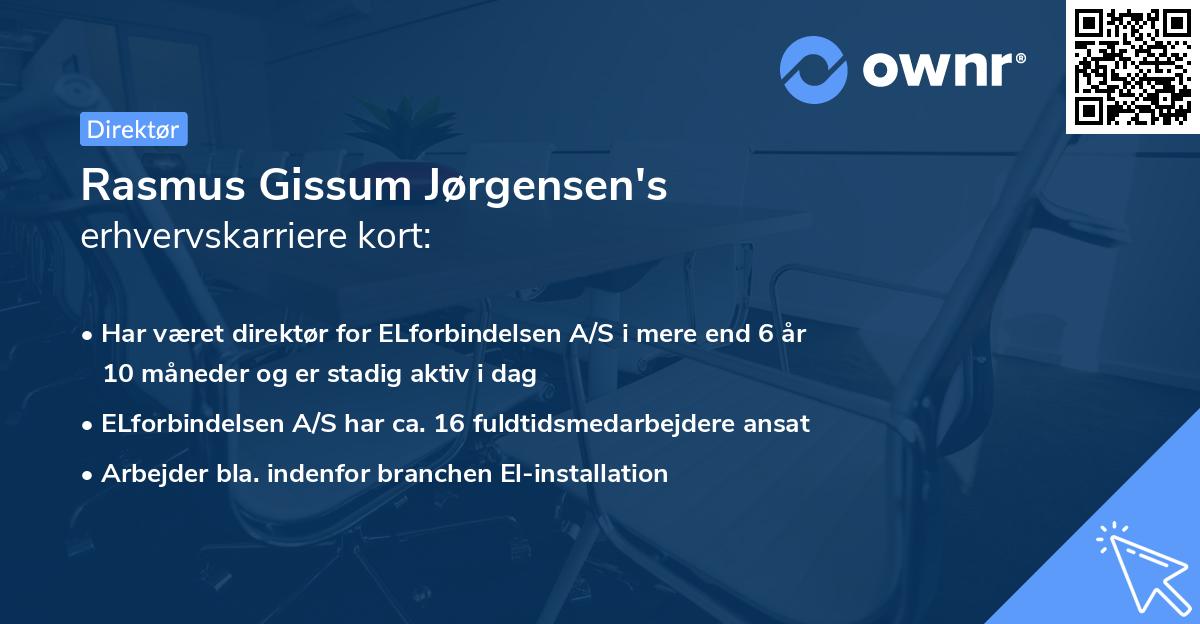 ownr®

Direktør

Rasmus Gissum Jørgensen's
erhvervskarriere kort:

• Har været direktør for ELforbindelsen A/S i mere end 6 år 10 måneder og er stadig aktiv i dag
• ELforbindelsen A/S har ca. 16 fuldtidsmedarbejdere ansat
• Arbejder bla. indenfor branchen El-installation